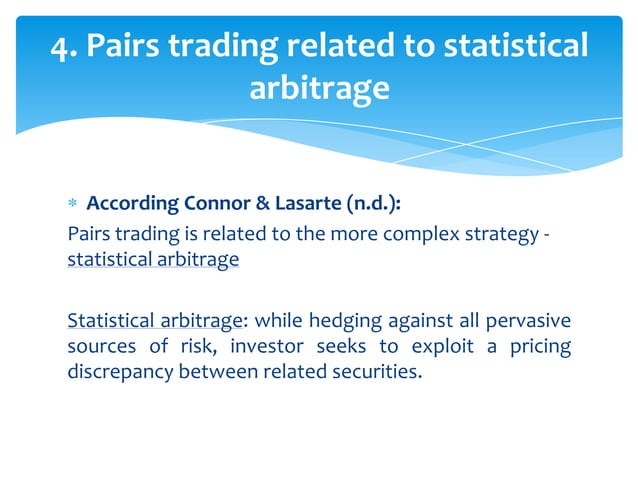 4. Pairs trading related to statistical arbitrage

* According Connor & Lasarte (n.d.):
Pairs trading is related to the more complex strategy - statistical arbitrage

Statistical arbitrage: while hedging against all pervasive sources of risk, investor seeks to exploit a pricing discrepancy between related securities.